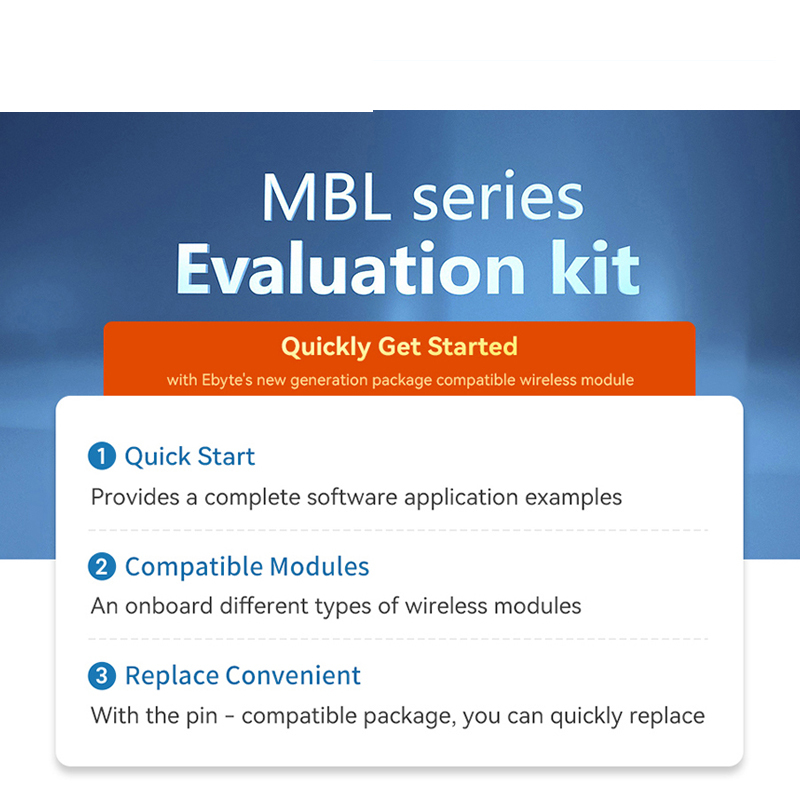 MBL series
Evaluation kit

Quickly Get Started
with Ebyte's new generation package compatible wireless module

1 Quick Start
Provides a complete software application examples

2 Compatible Modules
An onboard different types of wireless modules

3 Replace Convenient
With the pin - compatible package, you can quickly replace